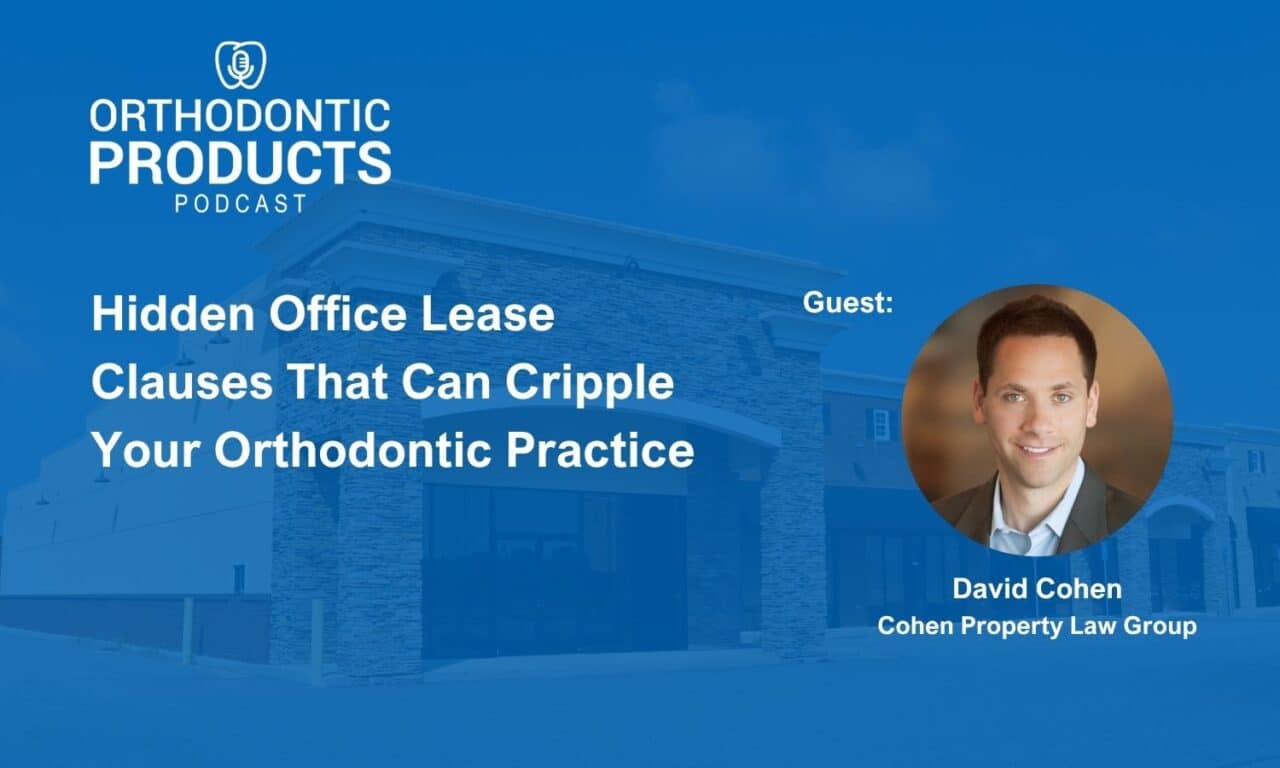 ORTHODONTIC
PRODUCTS
PODCAST

Hidden Office Lease Clauses That Can Cripple Your Orthodontic Practice

Guest:

David Cohen
Cohen Property Law Group